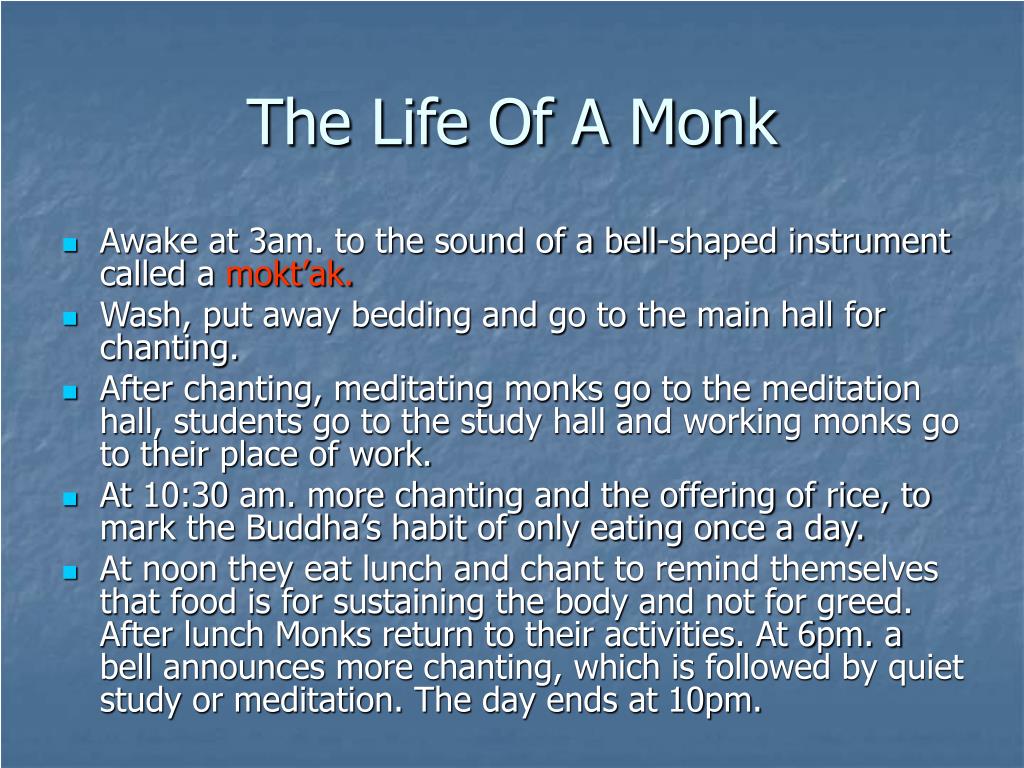 The Life Of A Monk

- Awake at 3am. to the sound of a bell-shaped instrument called a mokt’ak.
- Wash, put away bedding and go to the main hall for chanting.
- After chanting, meditating monks go to the meditation hall, students go to the study hall and working monks go to their place of work.
- At 10:30 am. more chanting and the offering of rice, to mark the Buddha’s habit of only eating once a day.
- At noon they eat lunch and chant to remind themselves that food is for sustaining the body and not for greed. After lunch Monks return to their activities. At 6pm. a bell announces more chanting, which is followed by quiet study or meditation. The day ends at 10pm.